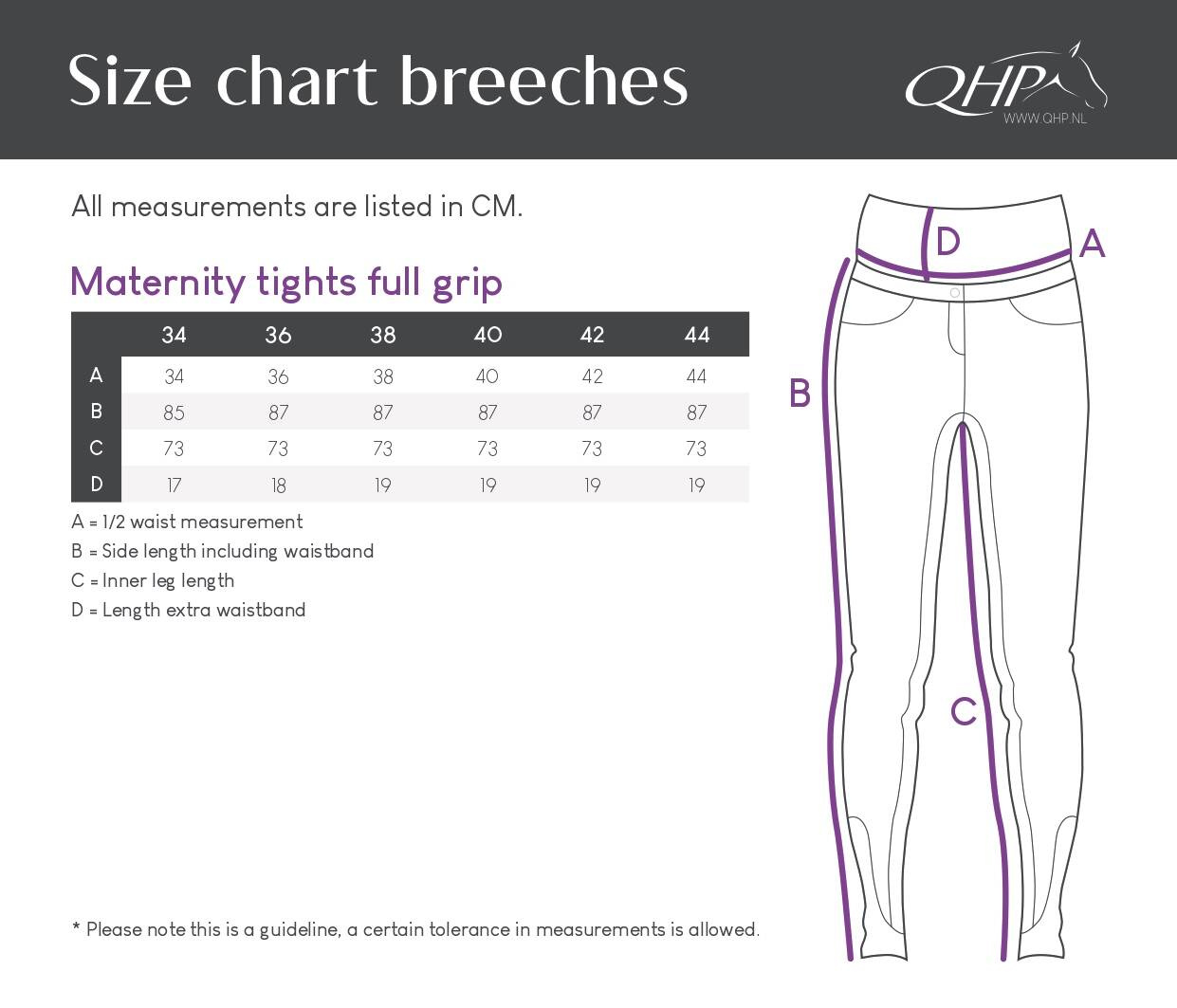 Size chart breeches

QHP
WWW.QHP.NL

All measurements are listed in CM.

Maternity tights full grip

| | 34 | 36 | 38 | 40 | 42 | 44 |
|---|---|---|---|---|---|---|
| A | 34 | 36 | 38 | 40 | 42 | 44 |
| B | 85 | 87 | 87 | 87 | 87 | 87 |
| C | 73 | 73 | 73 | 73 | 73 | 73 |
| D | 17 | 18 | 19 | 19 | 19 | 19 |

A = 1/2 waist measurement
B = Side length including waistband
C = Inner leg length
D = Length extra waistband

D
A
B
C

* Please note this is a guideline, a certain tolerance in measurements is allowed.